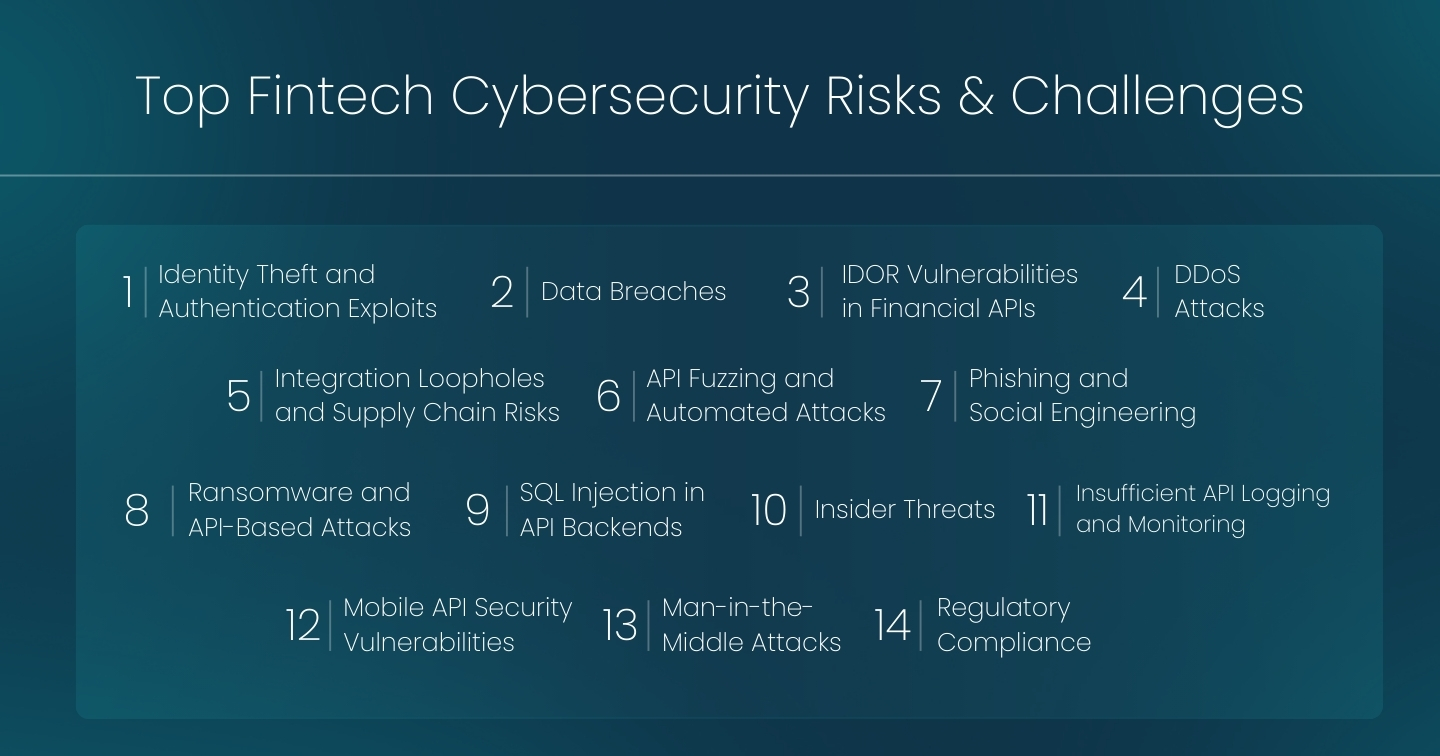 Top Fintech Cybersecurity Risks & Challenges

1 Identity Theft and Authentication Exploits

2 Data Breaches

3 IDOR Vulnerabilities in Financial APIs

4 DDoS Attacks

5 Integration Loopholes and Supply Chain Risks

6 API Fuzzing and Automated Attacks

7 Phishing and Social Engineering

8 Ransomware and API-Based Attacks

9 SQL Injection in API Backends

10 Insider Threats

11 Insufficient API Logging and Monitoring

12 Mobile API Security Vulnerabilities

13 Man-in-the-Middle Attacks

14 Regulatory Compliance